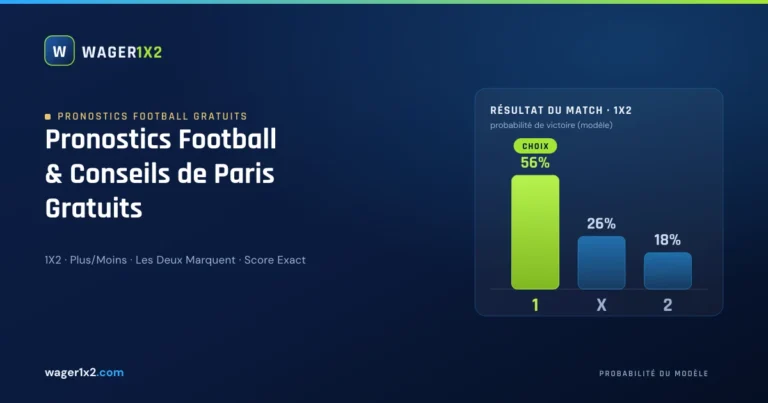 W WAGER1X2

PRONOSTICS FOOTBALL GRATUITS

Pronostics Football & Conseils de Paris Gratuits

1X2 · Plus/Moins · Les Deux Marquent · Score Exact

RÉSULTAT DU MATCH · 1X2
probabilité de victoire (modèle)

CHOIX
56%

26%

18%

1 X 2

wager1x2.com

PROBABILITÉ DU MODÈLE